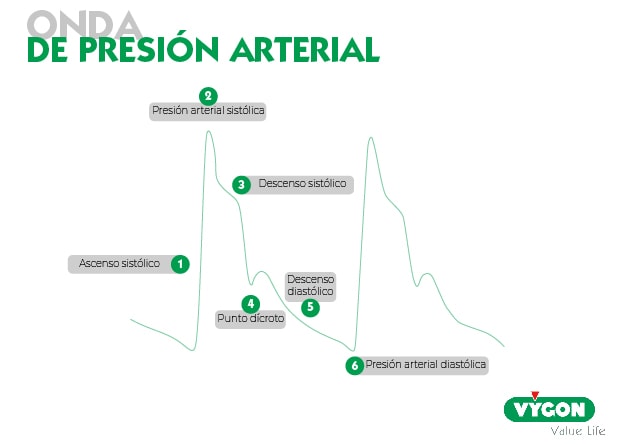 ONDA
DE PRESIÓN ARTERIAL

2
Presión arterial sistólica

3
Descenso sistólico

Ascenso sistólico
1

Descenso diastólico
5

4
Punto dícroto

6
Presión arterial diastólica

VYGON
Value Life